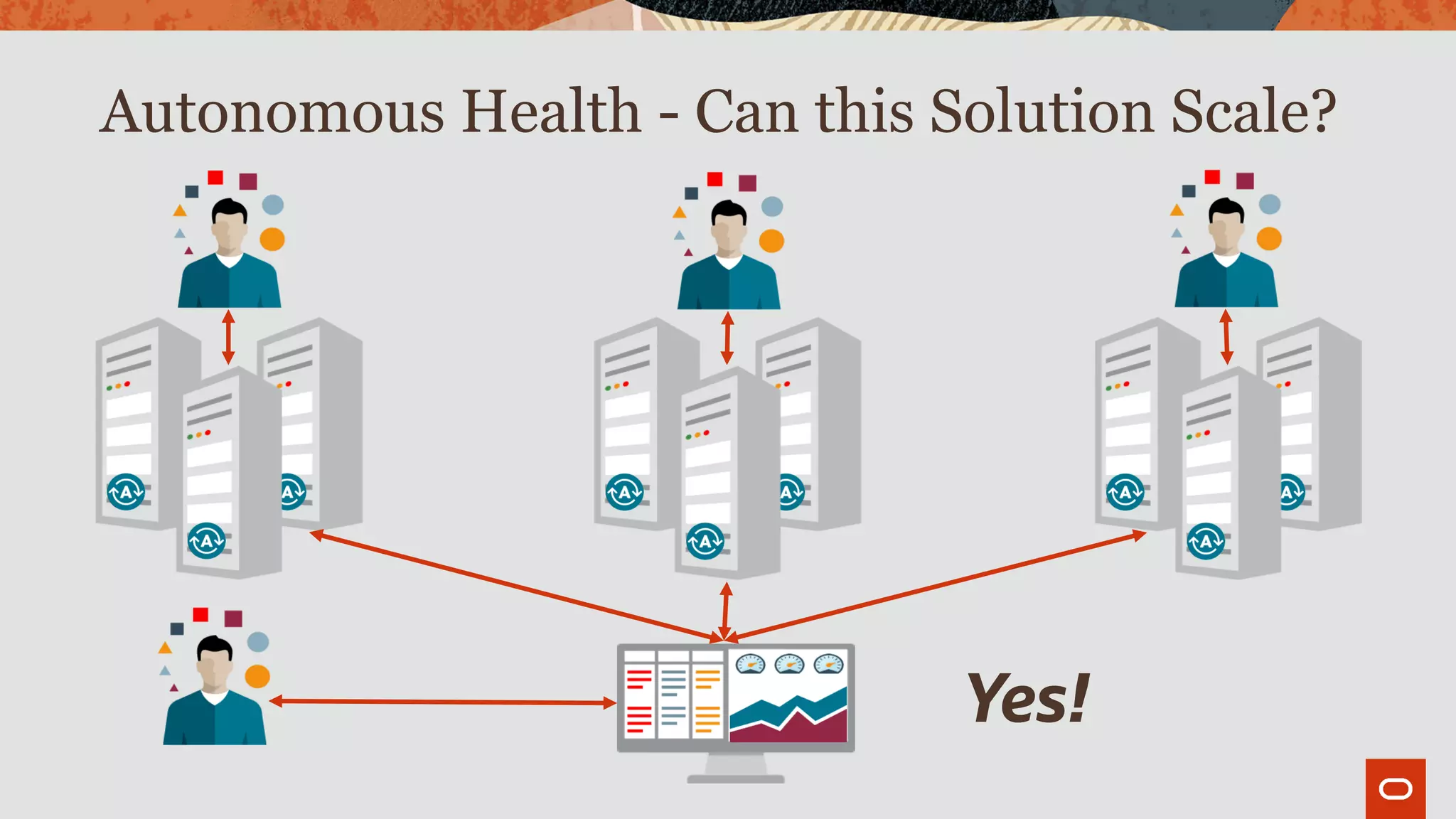 Autonomous Health - Can this Solution Scale?

A A A A A A A A A

Yes!